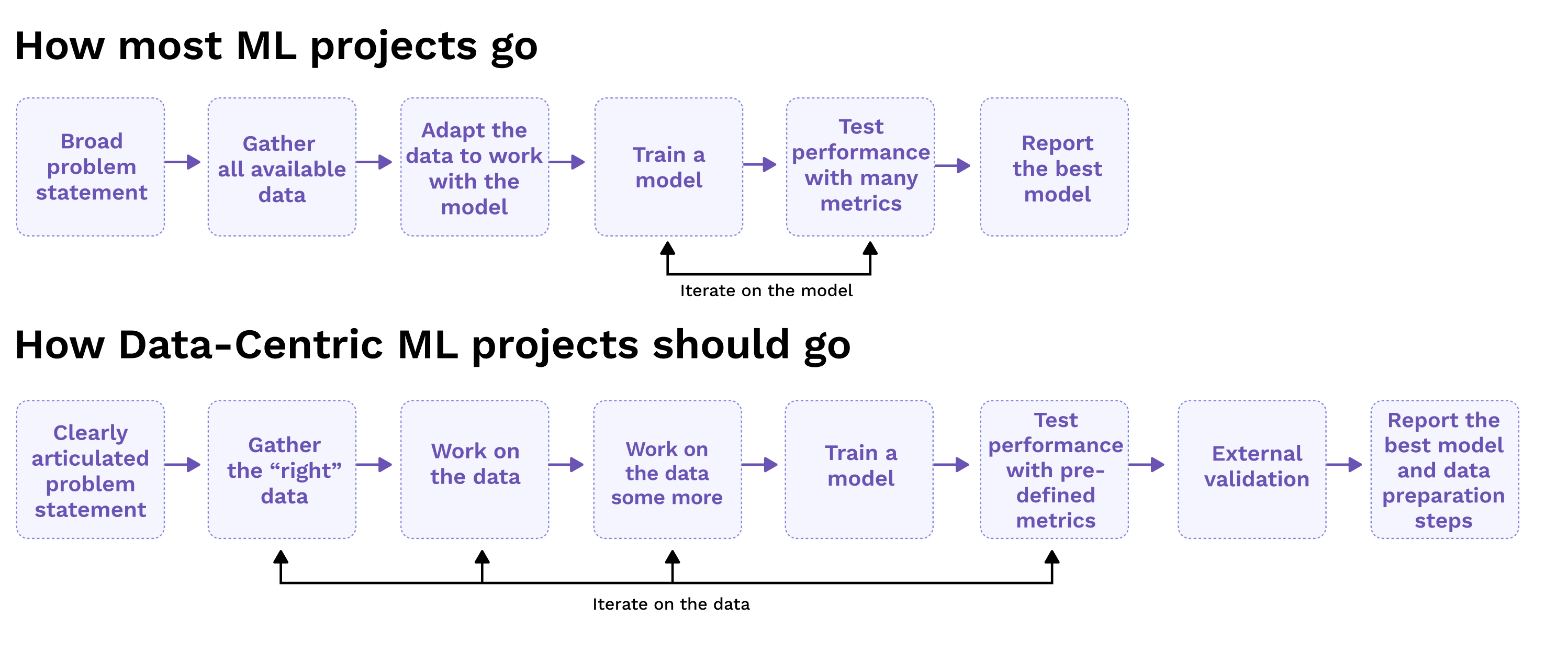 How most ML projects go

Broad problem statement

Gather all available data

Adapt the data to work with the model

Train a model

Test performance with many metrics

Report the best model

Iterate on the model

How Data-Centric ML projects should go

Clearly articulated problem statement

Gather the “right” data

Work on the data

Work on the data some more

Train a model

Test performance with pre-defined metrics

External validation

Report the best model and data preparation steps

Iterate on the data